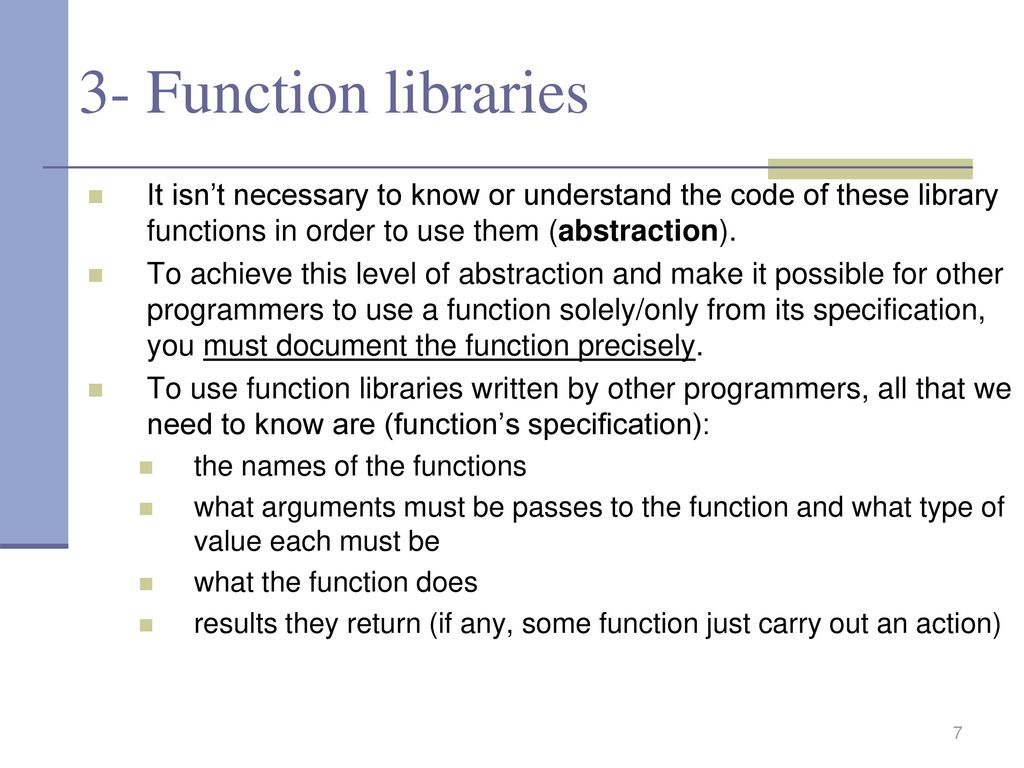 3- Function libraries

It isn’t necessary to know or understand the code of these library functions in order to use them (abstraction).

To achieve this level of abstraction and make it possible for other programmers to use a function solely/only from its specification, you must document the function precisely.

To use function libraries written by other programmers, all that we need to know are (function’s specification):

the names of the functions

what arguments must be passes to the function and what type of value each must be

what the function does

results they return (if any, some function just carry out an action)

7